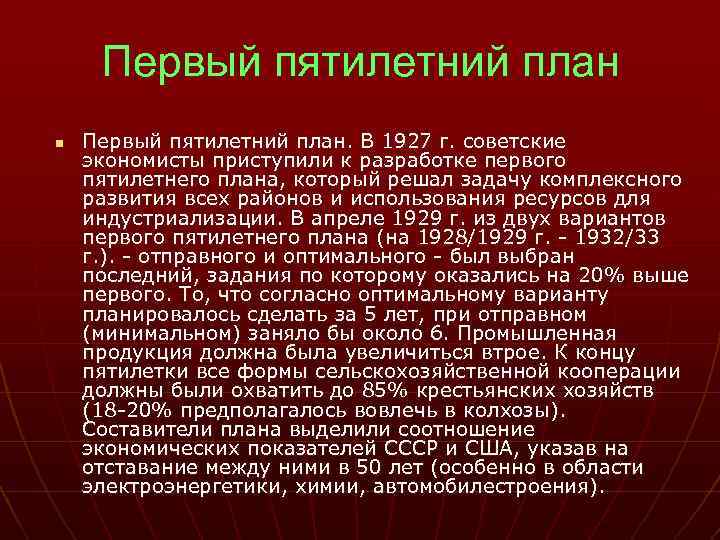 Первый пятилетний план

Первый пятилетний план. В 1927 г. советские экономисты приступили к разработке первого пятилетнего плана, который решал задачу комплексного развития всех районов и использования ресурсов для индустриализации. В апреле 1929 г. из двух вариантов первого пятилетнего плана (на 1928/1929 г. - 1932/33 г.). - отправного и оптимального - был выбран последний, задания по которому оказались на 20% выше первого. То, что согласно оптимальному варианту планировалось сделать за 5 лет, при отправном (минимальном) заняло бы около 6. Промышленная продукция должна была увеличиться втрое. К концу пятилетки все формы сельскохозяйственной кооперации должны были охватить до 85% крестьянских хозяйств (18-20% предполагалось вовлечь в колхозы). Составители плана выделили соотношение экономических показателей СССР и США, указав на отставание между ними в 50 лет (особенно в области электроэнергетики, химии, автомобилестроения).